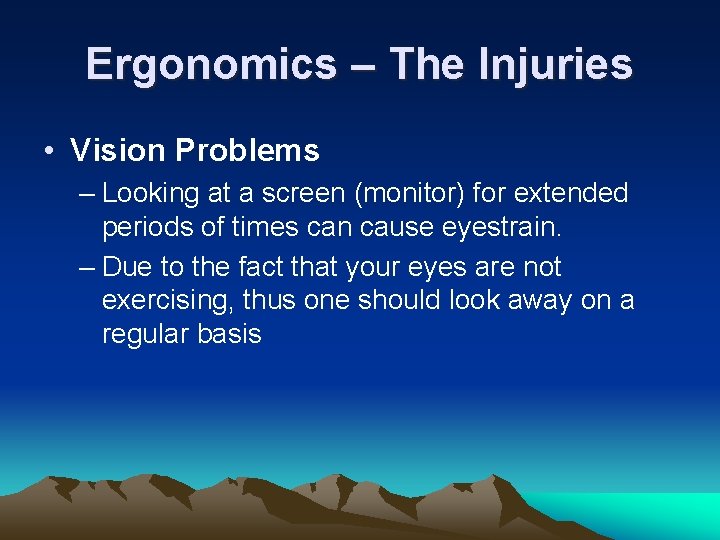 Ergonomics – The Injuries

• Vision Problems

– Looking at a screen (monitor) for extended periods of times can cause eyestrain.

– Due to the fact that your eyes are not exercising, thus one should look away on a regular basis